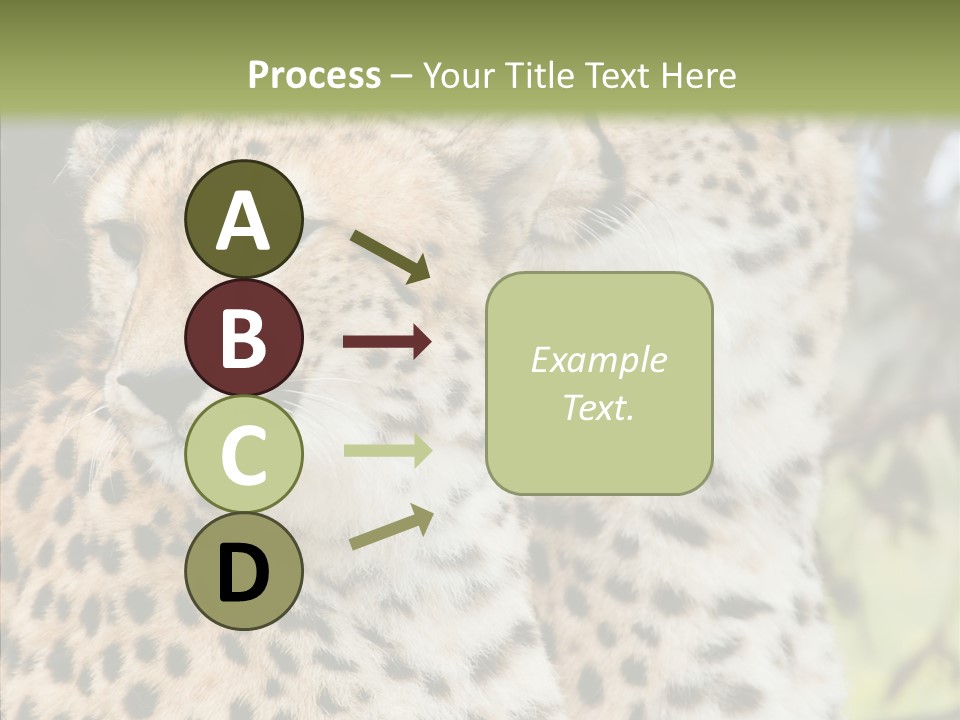 Process – Your Title Text Here

A

B

C

D

Example Text.